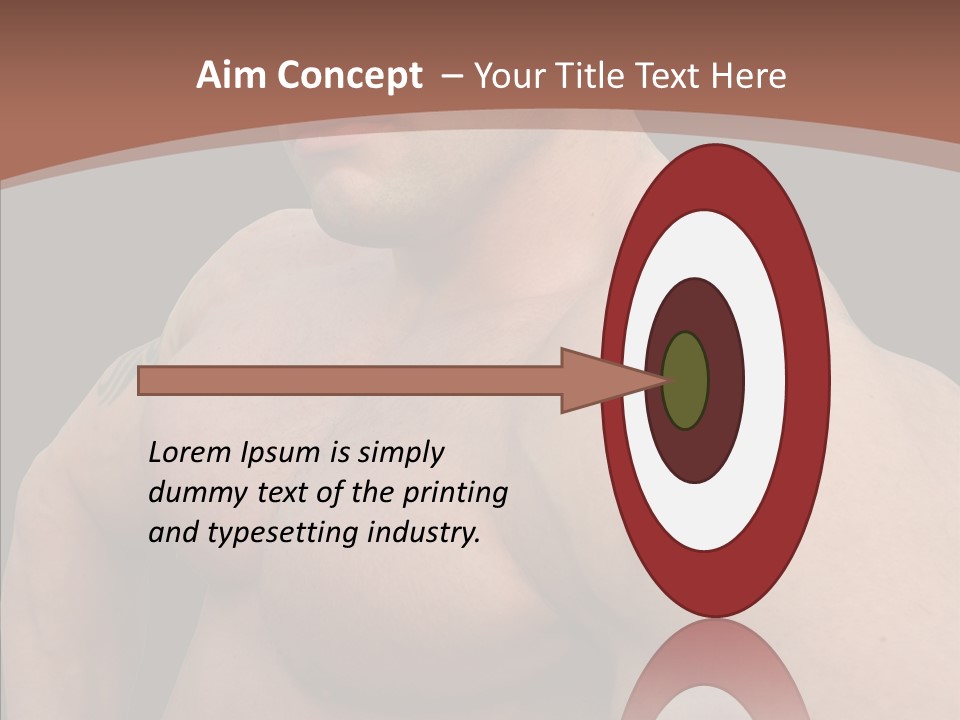 Aim Concept – Your Title Text Here

Lorem Ipsum is simply dummy text of the printing and typesetting industry.